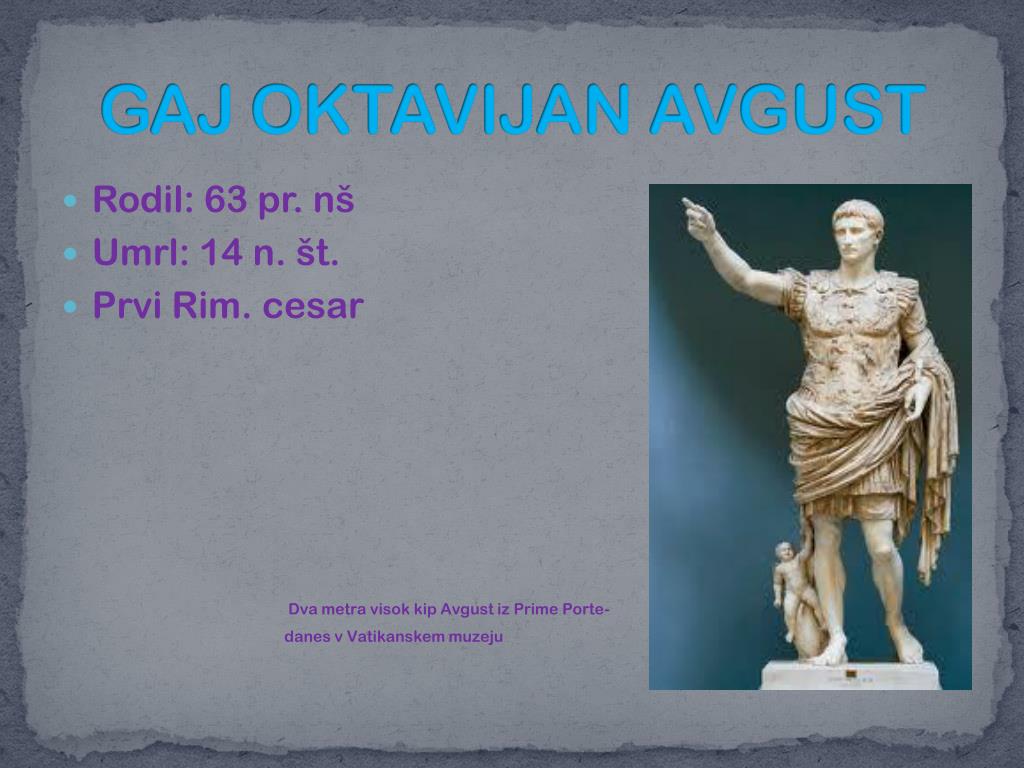 GAJ OKTAVIJAN AVGUST

- Rodil: 63 pr. nš
- Umrl: 14 n. št.
- Prvi Rim. cesar

Dva metra visok kip Avgust iz Prime Porte- danes v Vatikanskem muzeju